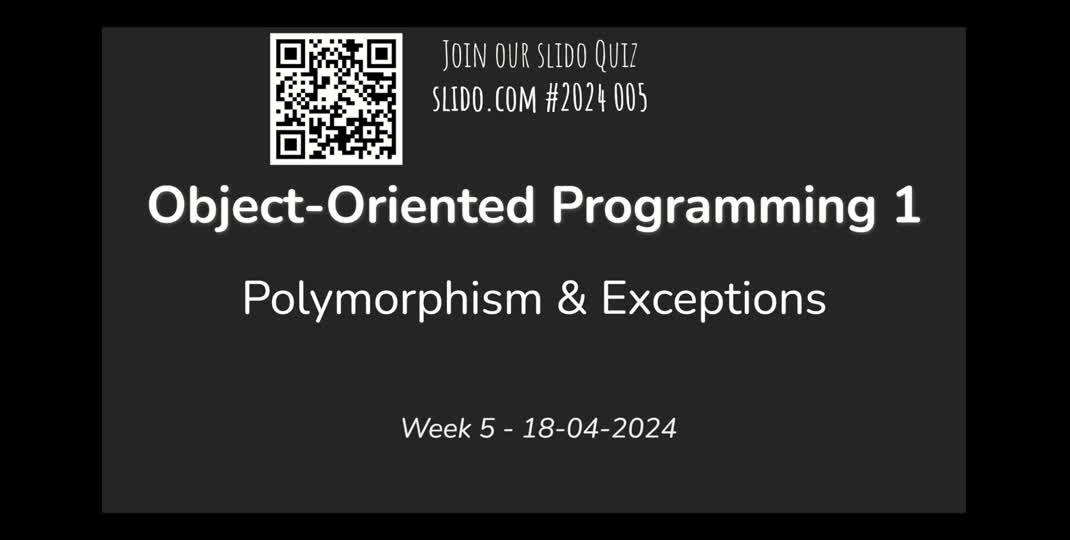 Join our slido Quiz
slido.com #2024 005

Object-Oriented Programming 1

Polymorphism & Exceptions

Week 5 - 18-04-2024